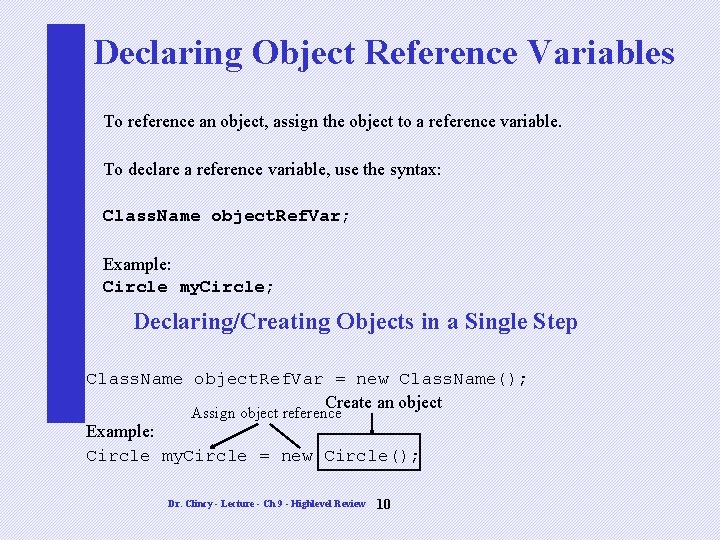 Declaring Object Reference Variables

To reference an object, assign the object to a reference variable.

To declare a reference variable, use the syntax:

ClassName objectRefVar;

Example:
Circle myCircle;

Declaring/Creating Objects in a Single Step

ClassName objectRefVar = new ClassName();

Assign object reference

Create an object

Example:
Circle myCircle = new Circle();

Dr. Clincy - Lecture - Ch 9 - Highlevel Review 10